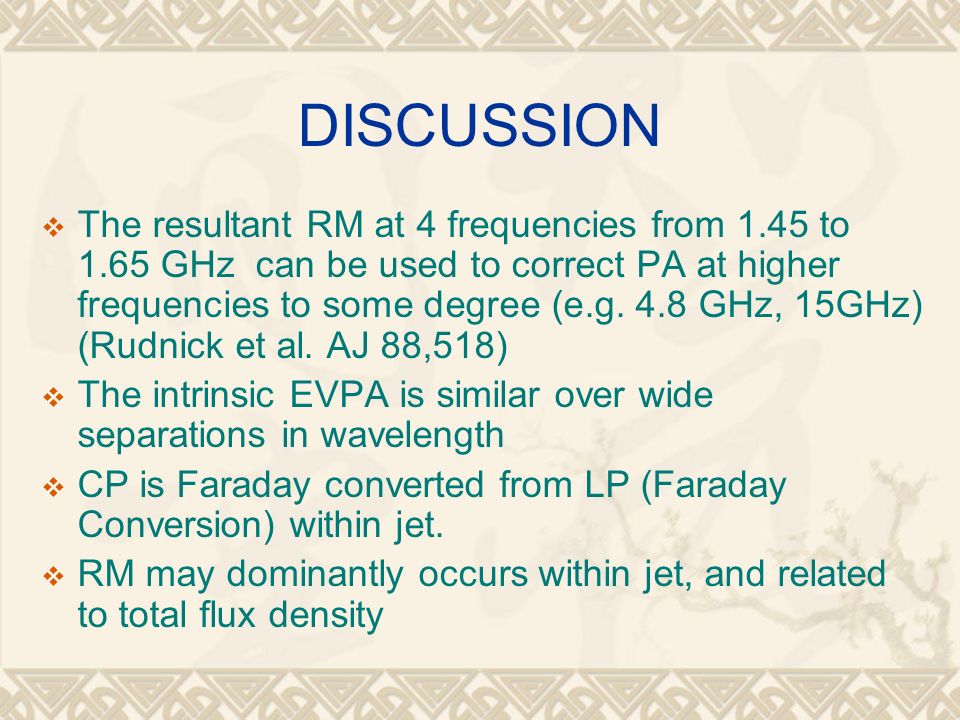 DISCUSSION

❖ The resultant RM at 4 frequencies from 1.45 to 1.65 GHz can be used to correct PA at higher frequencies to some degree (e.g. 4.8 GHz, 15GHz) (Rudnick et al. AJ 88,518)

❖ The intrinsic EVPA is similar over wide separations in wavelength

❖ CP is Faraday converted from LP (Faraday Conversion) within jet.

❖ RM may dominantly occurs within jet, and related to total flux density